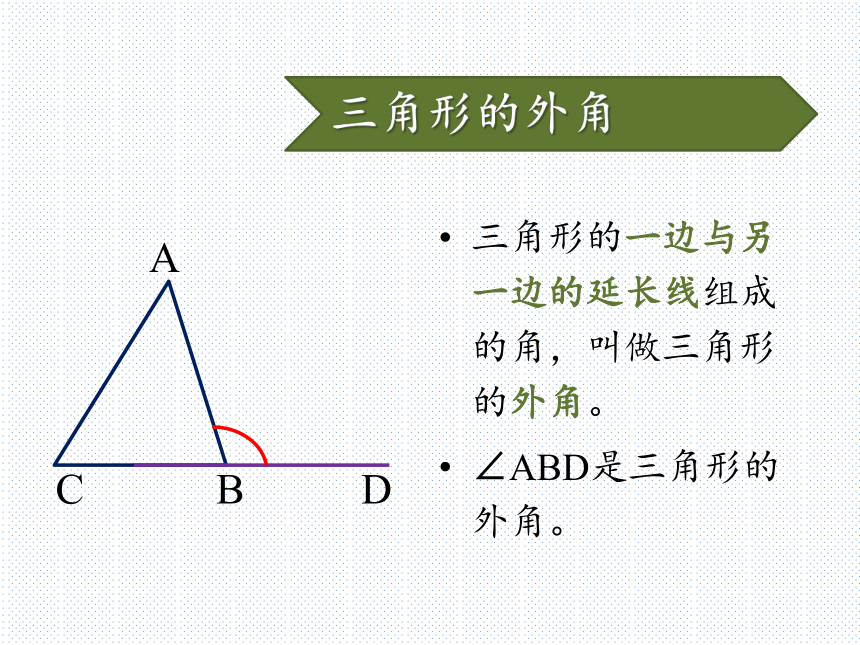 三角形的外角

A

C B D

• 三角形的一边与另一边的延长线组成的角，叫做三角形的外角。

• $\angle ABD$是三角形的外角。